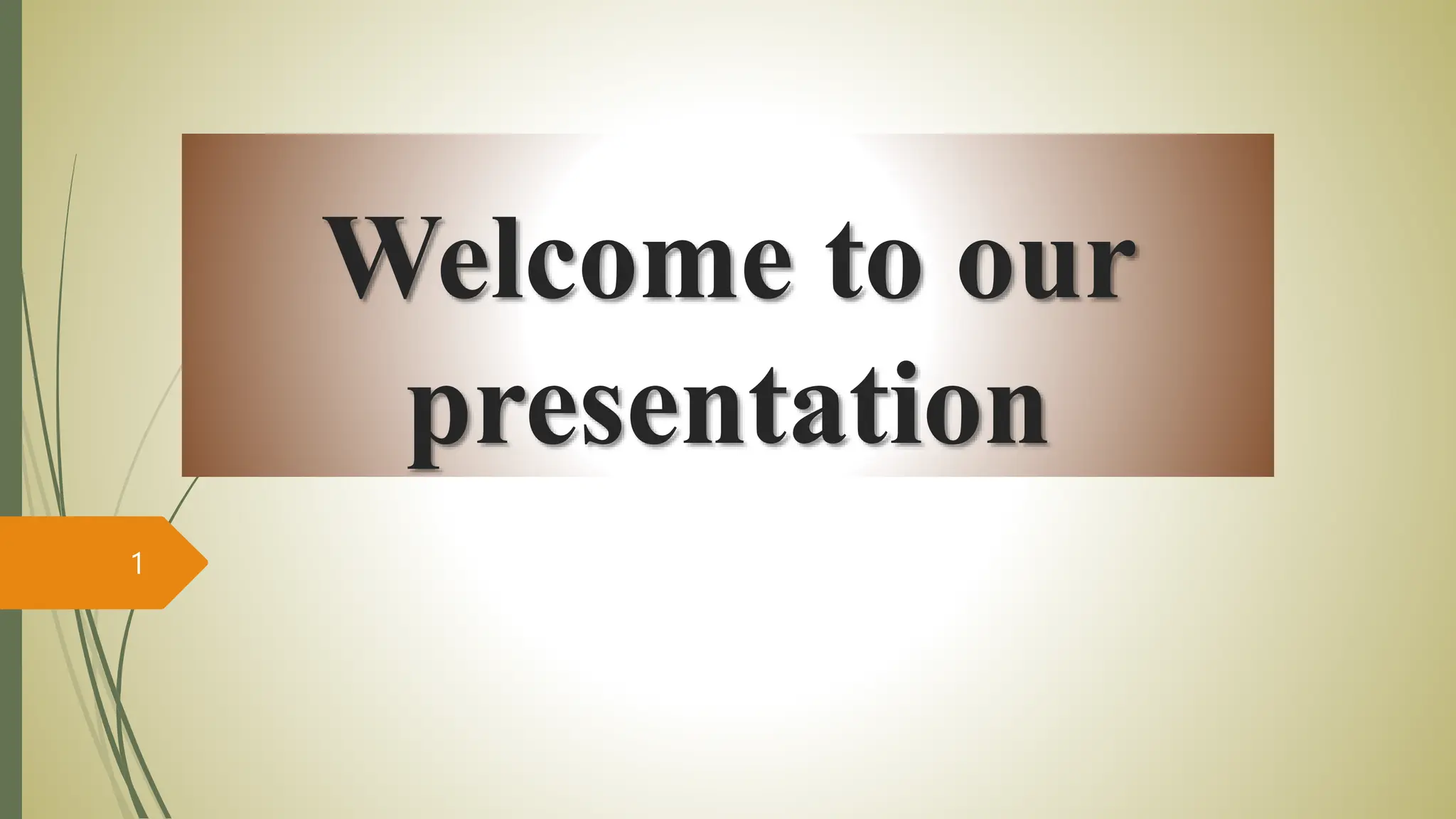 Welcome to our presentation

1